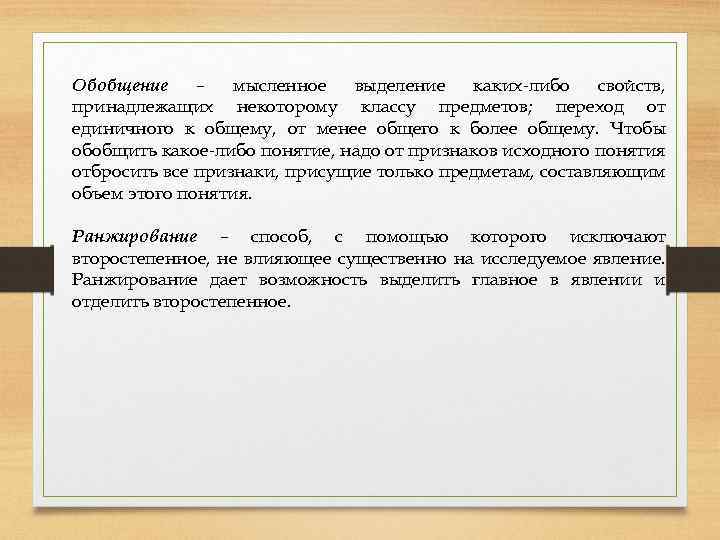 Обобщение – мысленное выделение каких-либо свойств, принадлежащих некоторому классу предметов; переход от единичного к общему, от менее общего к более общему. Чтобы обобщить какое-либо понятие, надо от признаков исходного понятия отбросить все признаки, присущие только предметам, составляющим объем этого понятия.

Ранжирование – способ, с помощью которого исключают второстепенное, не влияющее существенно на исследуемое явление. Ранжирование дает возможность выделить главное в явлении и отделить второстепенное.